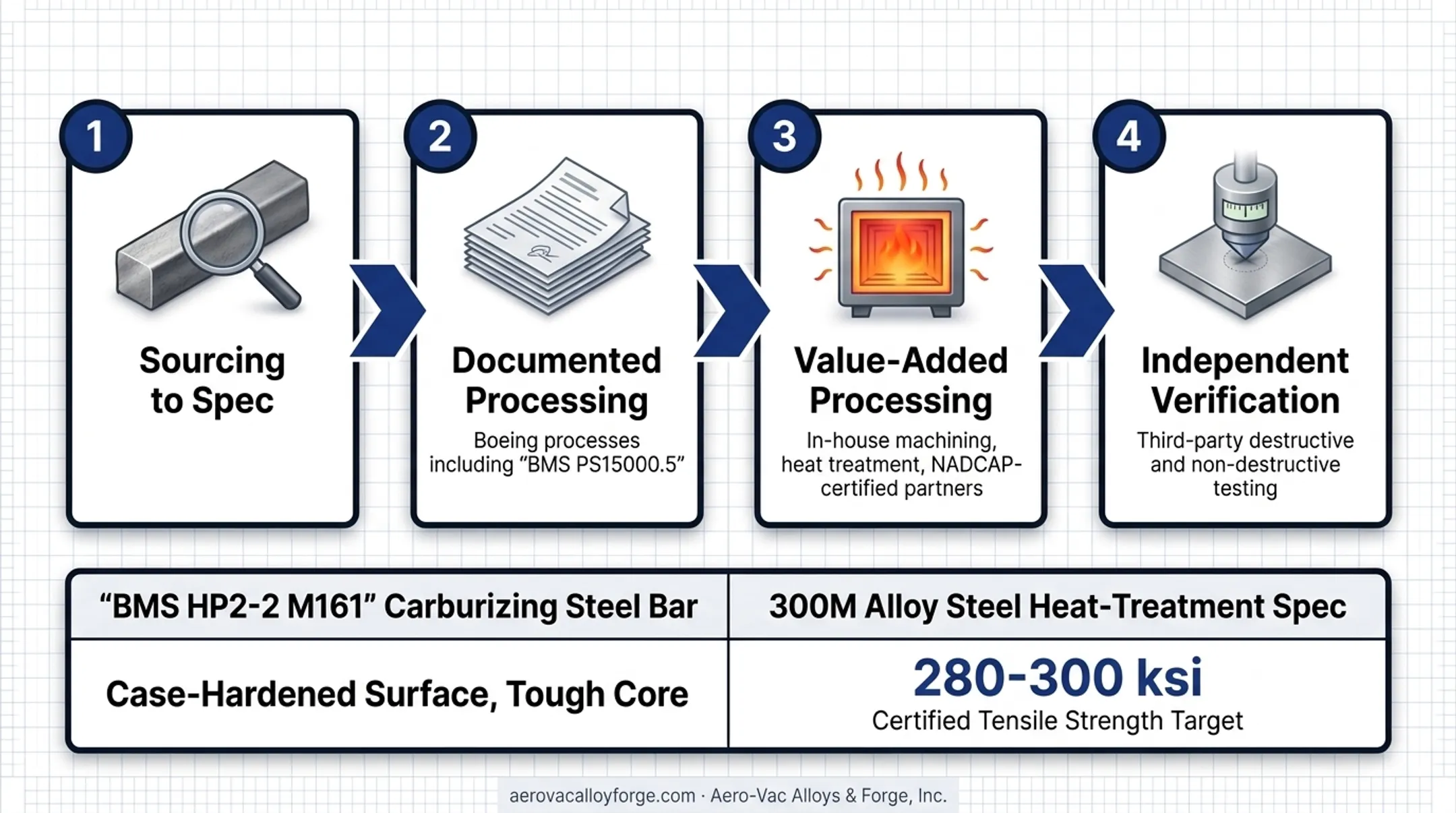 1

Sourcing to Spec

2

Documented Processing

Boeing processes including “BMS PS15000.5”

3

Value-Added Processing

In-house machining, heat treatment, NADCAP-certified partners

4

Independent Verification

Third-party destructive and non-destructive testing

| “BMS HP2-2 M161” Carburizing Steel Bar | 300M Alloy Steel Heat-Treatment Spec |
|---|---|
| Case-Hardened Surface, Tough Core | 280-300 ksi Certified Tensile Strength Target |

aerovacalloyforge.com · Aero-Vac Alloys & Forge, Inc.